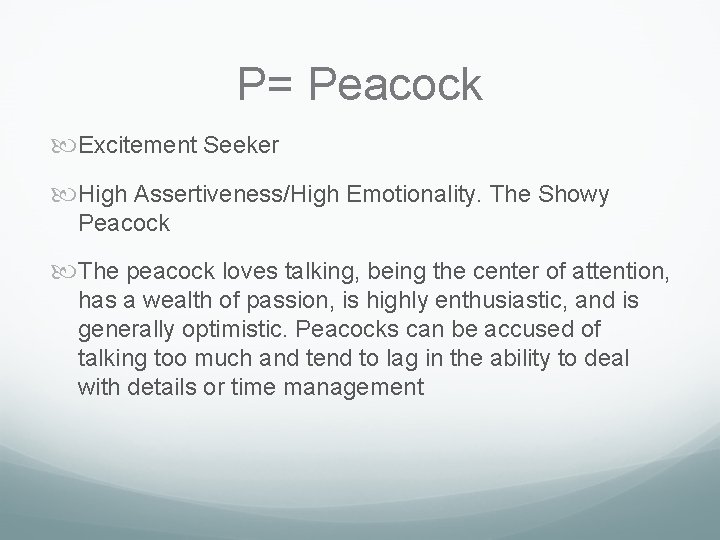 P= Peacock

Excitement Seeker

High Assertiveness/High Emotionality. The Showy Peacock

The peacock loves talking, being the center of attention, has a wealth of passion, is highly enthusiastic, and is generally optimistic. Peacocks can be accused of talking too much and tend to lag in the ability to deal with details or time management